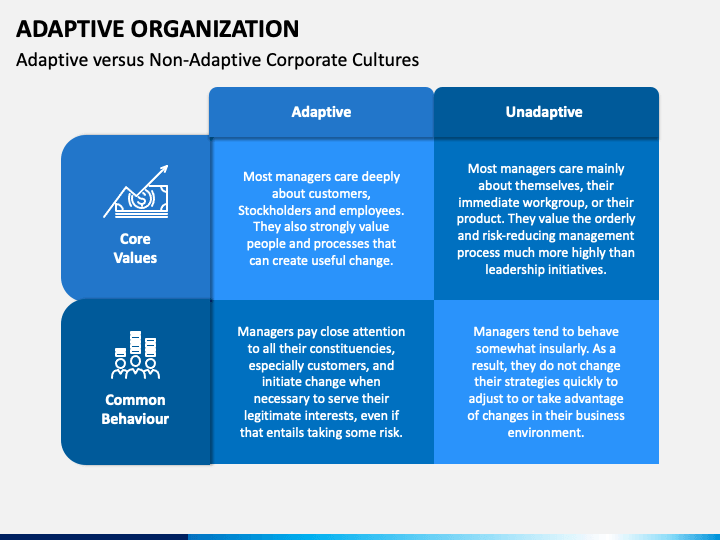 ADAPTIVE ORGANIZATION

Adaptive versus Non-Adaptive Corporate Cultures

| | Adaptive | Unadaptive |
|---|---|---|
| Core Values | Most managers care deeply about customers, Stockholders and employees. They also strongly value people and processes that can create useful change. | Most managers care mainly about themselves, their immediate workgroup, or their product. They value the orderly and risk-reducing management process much more highly than leadership initiatives. |
| Common Behaviour | Managers pay close attention to all their constituencies, especially customers, and initiate change when necessary to serve their legitimate interests, even if that entails taking some risk. | Managers tend to behave somewhat insularly. As a result, they do not change their strategies quickly to adjust to or take advantage of changes in their business environment. |